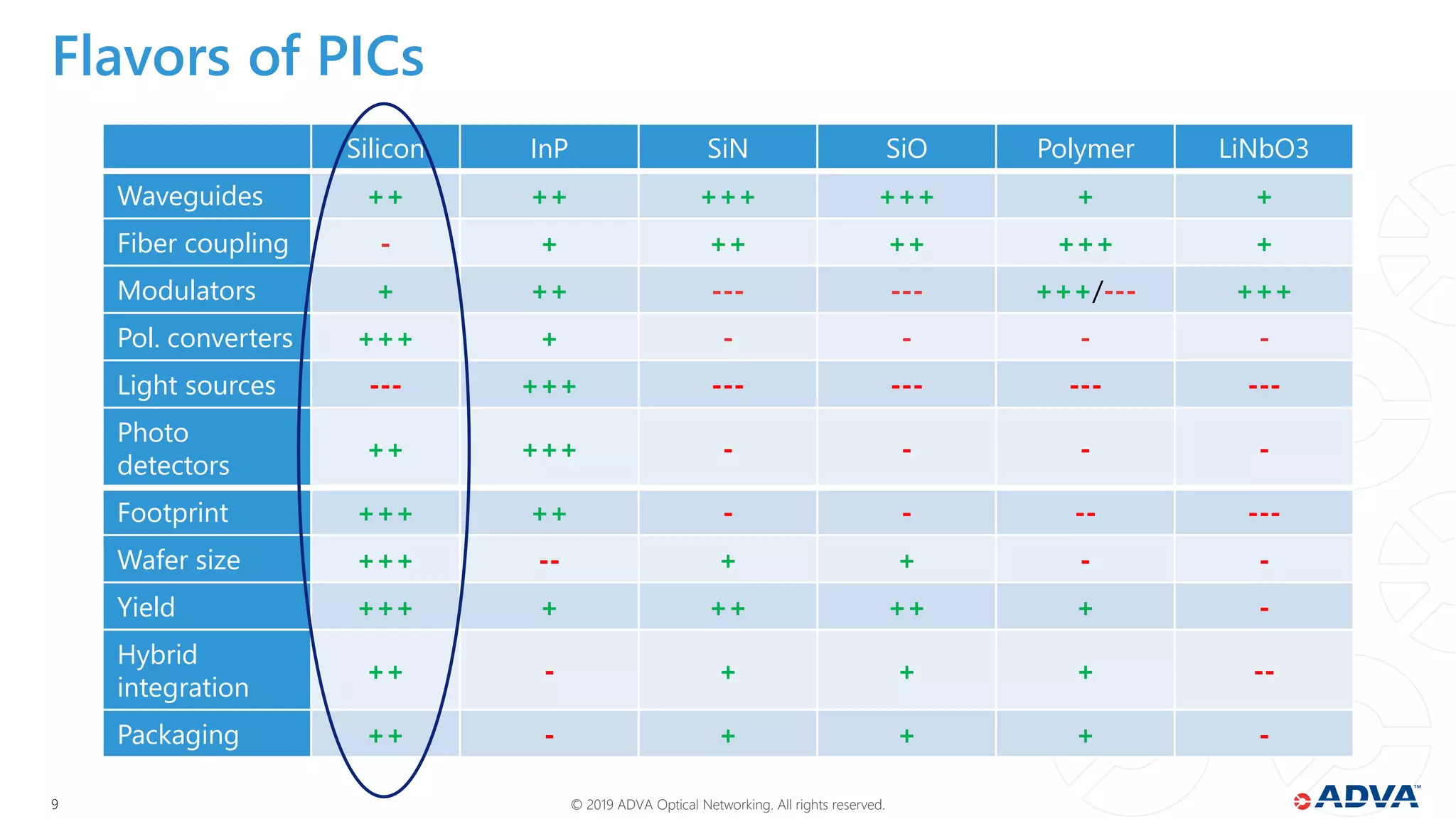 Flavors of PICs

| | Silicon | InP | SiN | SiO | Polymer | LiNbO3 |
|---|---|---|---|---|---|---|
| Waveguides | ++ | ++ | +++ | +++ | + | + |
| Fiber coupling | - | + | ++ | ++ | +++ | + |
| Modulators | + | ++ | --- | --- | +++/--- | +++ |
| Pol. converters | +++ | + | - | - | - | - |
| Light sources | --- | +++ | --- | --- | --- | --- |
| Photo detectors | ++ | +++ | - | - | - | - |
| Footprint | +++ | ++ | - | - | -- | --- |
| Wafer size | +++ | -- | + | + | - | - |
| Yield | +++ | + | ++ | ++ | + | - |
| Hybrid integration | ++ | - | + | + | + | -- |
| Packaging | ++ | - | + | + | + | - |

9

© 2019 ADVA Optical Networking. All rights reserved.

ADVA™